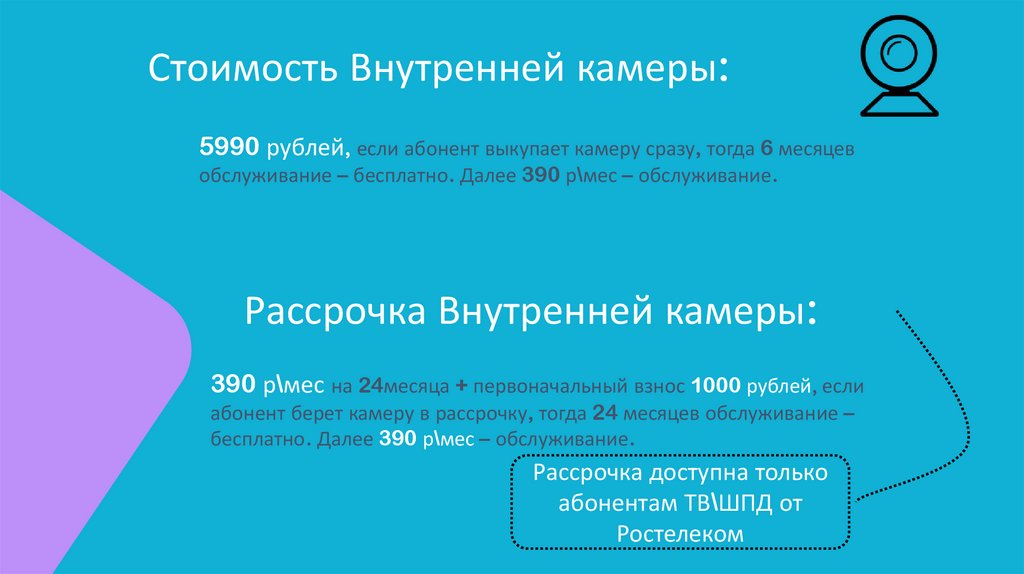 Стоимость Внутренней камеры:

5990 рублей, если абонент выкупает камеру сразу, тогда 6 месяцев обслуживание – бесплатно. Далее 390 р\мес – обслуживание.

Рассрочка Внутренней камеры:

390 р\мес на 24месяца + первоначальный взнос 1000 рублей, если абонент берет камеру в рассрочку, тогда 24 месяцев обслуживание – бесплатно. Далее 390 р\мес – обслуживание.

Рассрочка доступна только абонентам ТВ\ШПД от Ростелеком